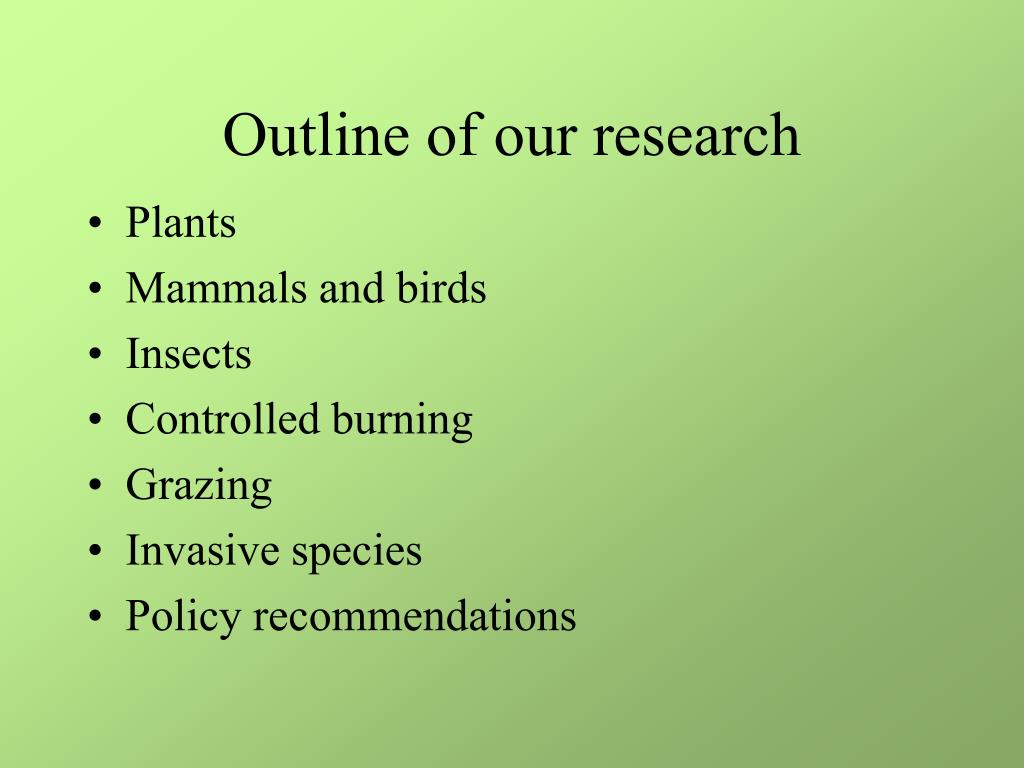 Outline of our research

• Plants
• Mammals and birds
• Insects
• Controlled burning
• Grazing
• Invasive species
• Policy recommendations